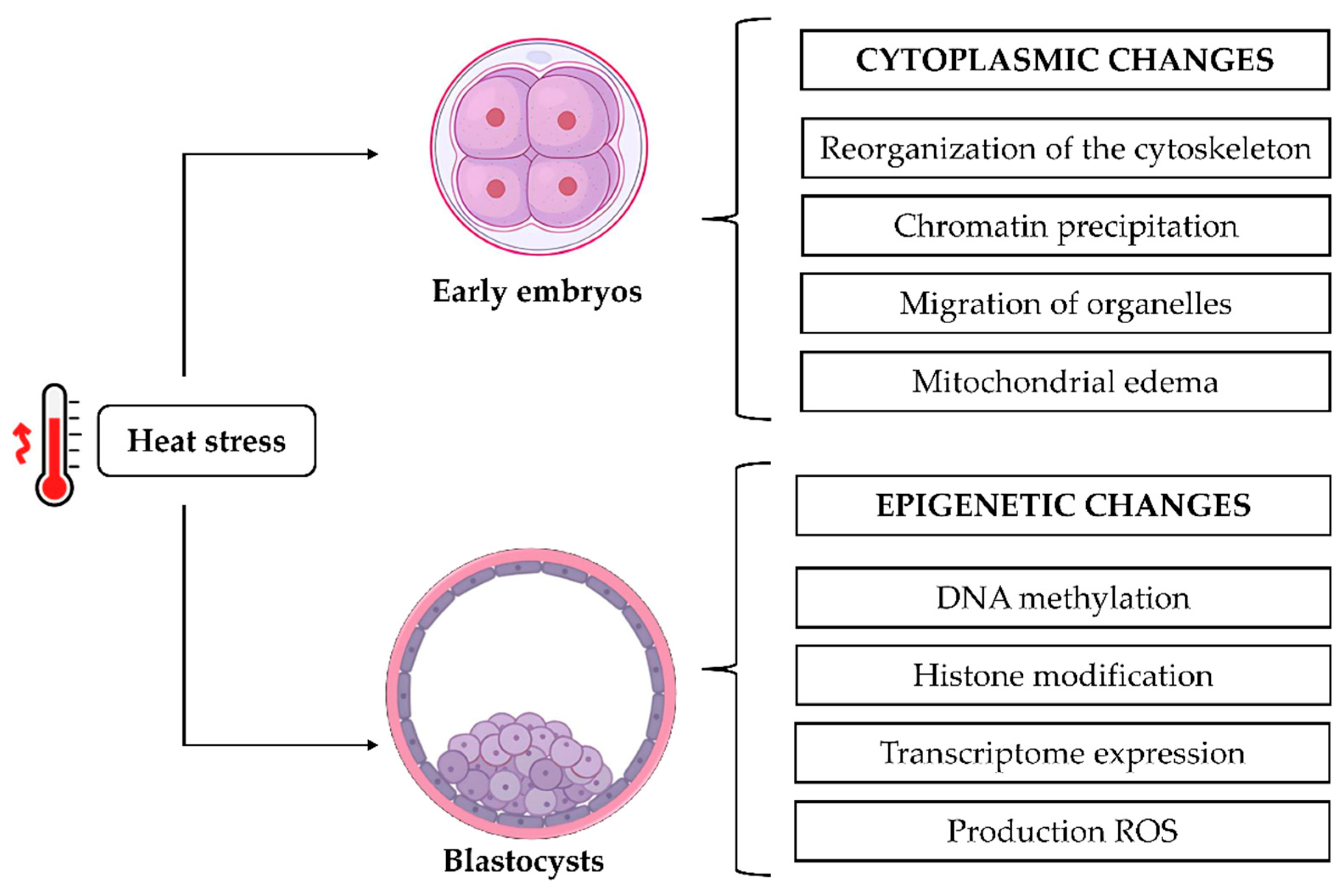 Heat stress

Early embryos

CYTOPLASMIC CHANGES

Reorganization of the cytoskeleton

Chromatin precipitation

Migration of organelles

Mitochondrial edema

Blastocysts

EPIGENETIC CHANGES

DNA methylation

Histone modification

Transcriptome expression

Production ROS